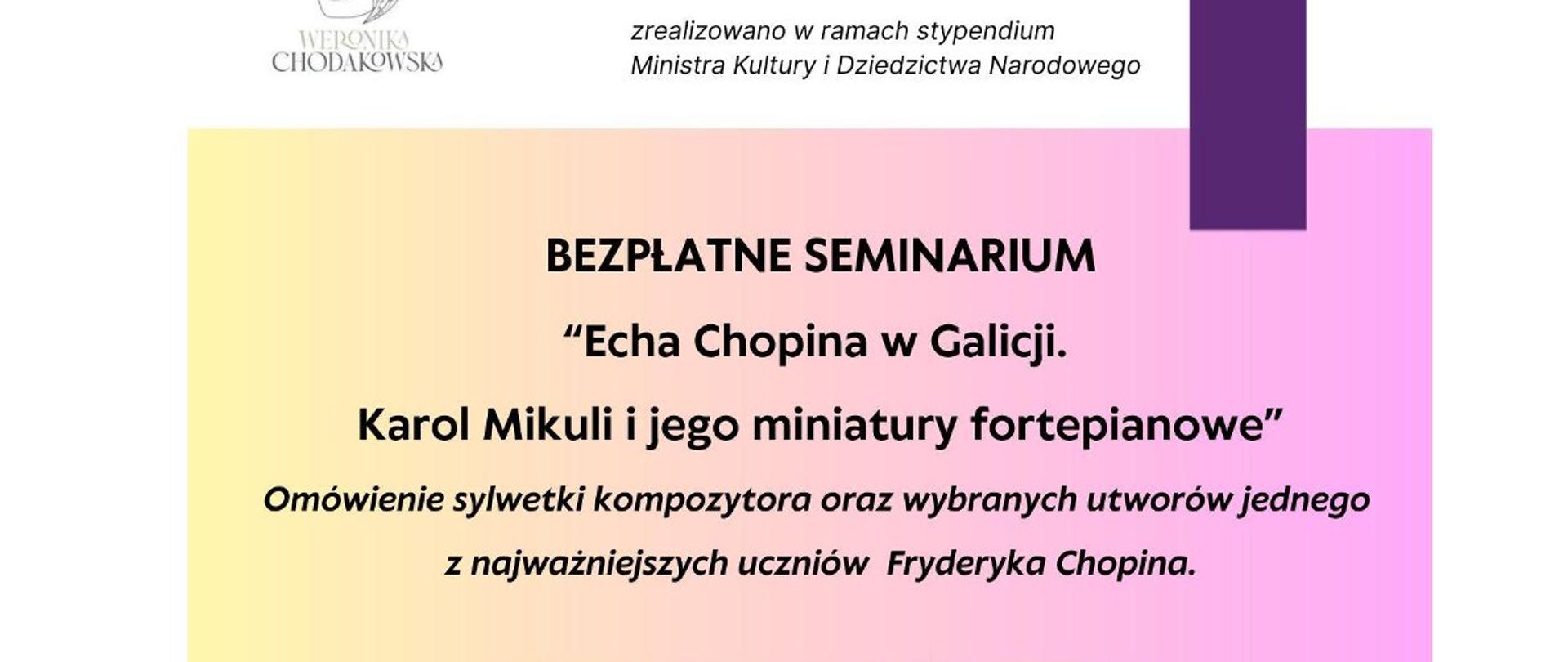 WERONIKA CHODAKOWSKA

zrealizowano w ramach stypendium
Ministra Kultury i Dziedzictwa Narodowego

BEZPŁATNE SEMINARIUM

“Echa Chopina w Galicji.

Karol Mikuli i jego miniatury fortepianowe”

Omówienie sylwetki kompozytora oraz wybranych utworów jednego z najważniejszych uczniów Fryderyka Chopina.